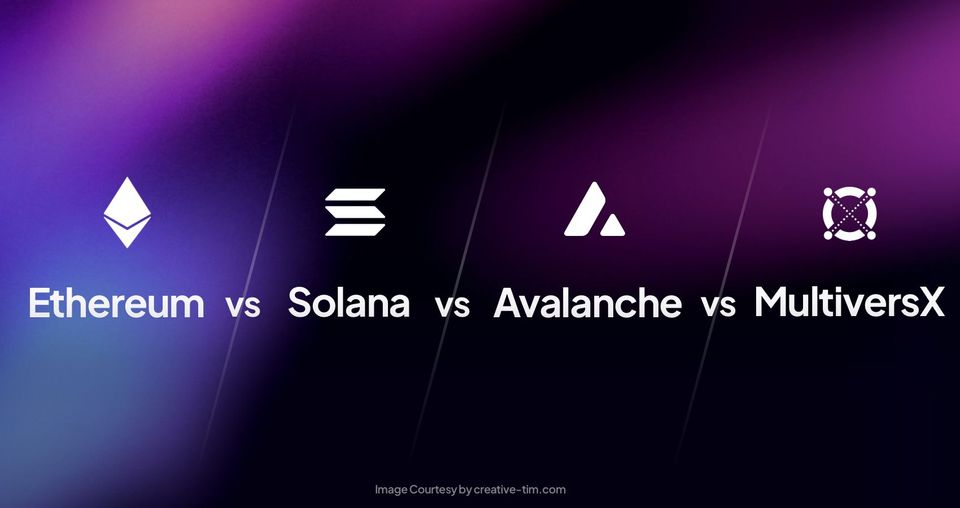 Ethereum vs Solana vs Avalanche vs MultiversX

Image Courtesy by creative-tim.com